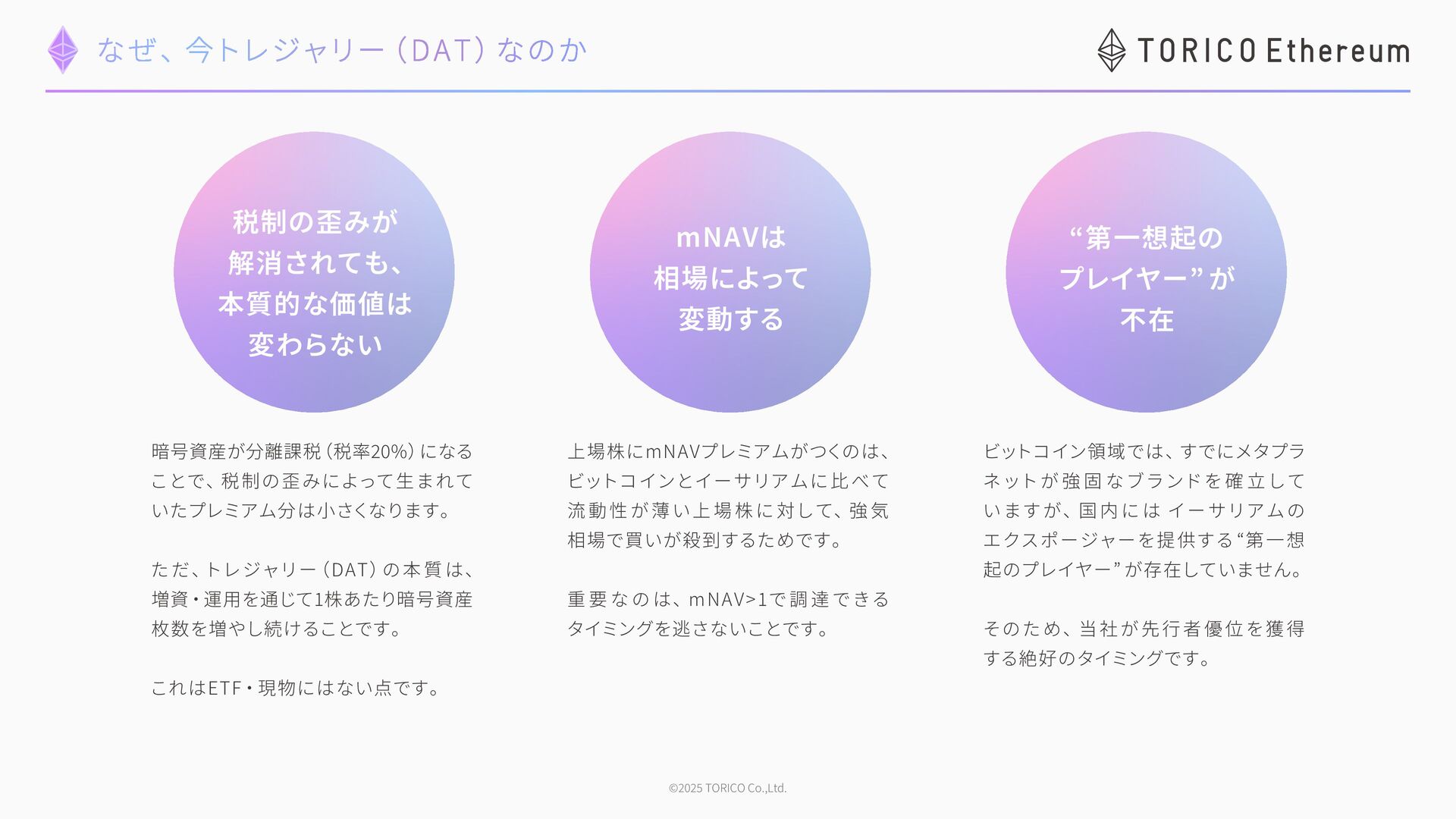 なぜ、今トレジャリー（DAT）なのか

TORICO Ethereum

税制の歪みが解消されても、本質的な価値は変わらない

暗号資産が分離課税（税率20%）になることで、税制の歪みによって生まれていたプレミアム分は小さくなります。

ただ、トレジャリー（DAT）の本質は、増資・運用を通じて1株あたり暗号資産枚数を増やし続けることです。

これはETF・現物にはない点です。

mNAVは相場によって変動する

上場株にmNAVプレミアムがつくのは、ビットコインとイーサリアムに比べて流動性が薄い上場株に対して、強気相場で買いが殺到するためです。

重要なのは、mNAV>1で調達できるタイミングを逃さないことです。

“第一想起のプレイヤー”が不在

ビットコイン領域では、すでにメタプラネットが強固なブランドを確立していますが、国内には イーサリアムのエクスポージャーを提供する“第一想起のプレイヤー”が存在していません。

そのため、当社が先行者優位を獲得する絶好のタイミングです。

©2025 TORICO Co.,Ltd.